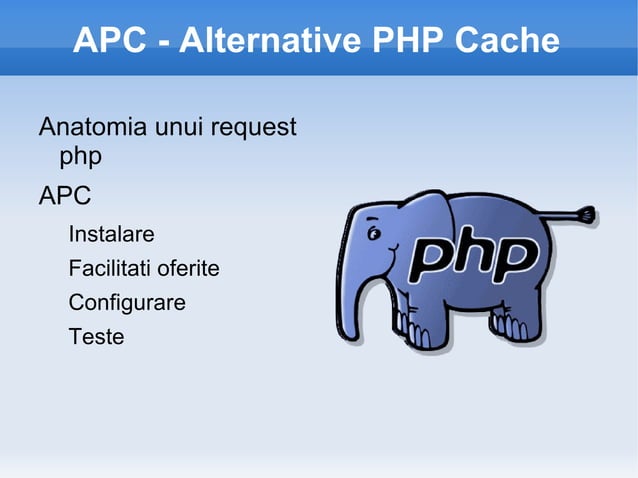 APC - Alternative PHP Cache

Anatomia unui request php

APC

Instalare

Facilitati oferite

Configurare

Teste

php